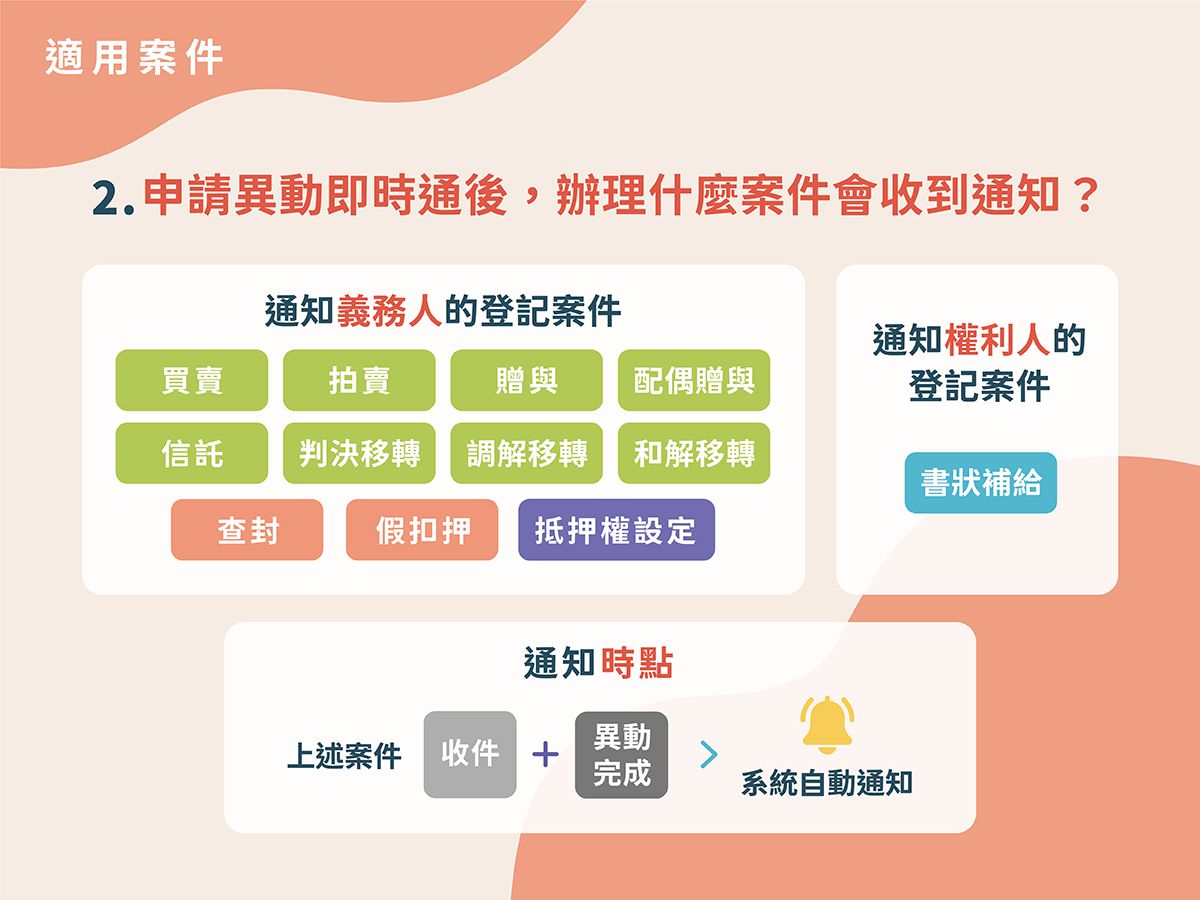 適用案件

2. 申請異動即時通後，辦理什麼案件會收到通知？

通知義務人的登記案件

買賣
拍賣
贈與
配偶贈與
信託
判決移轉
調解移轉
和解移轉
查封
假扣押
抵押權設定

通知權利人的登記案件

書狀補給

通知時點

上述案件 收件 + 異動完成 > 系統自動通知